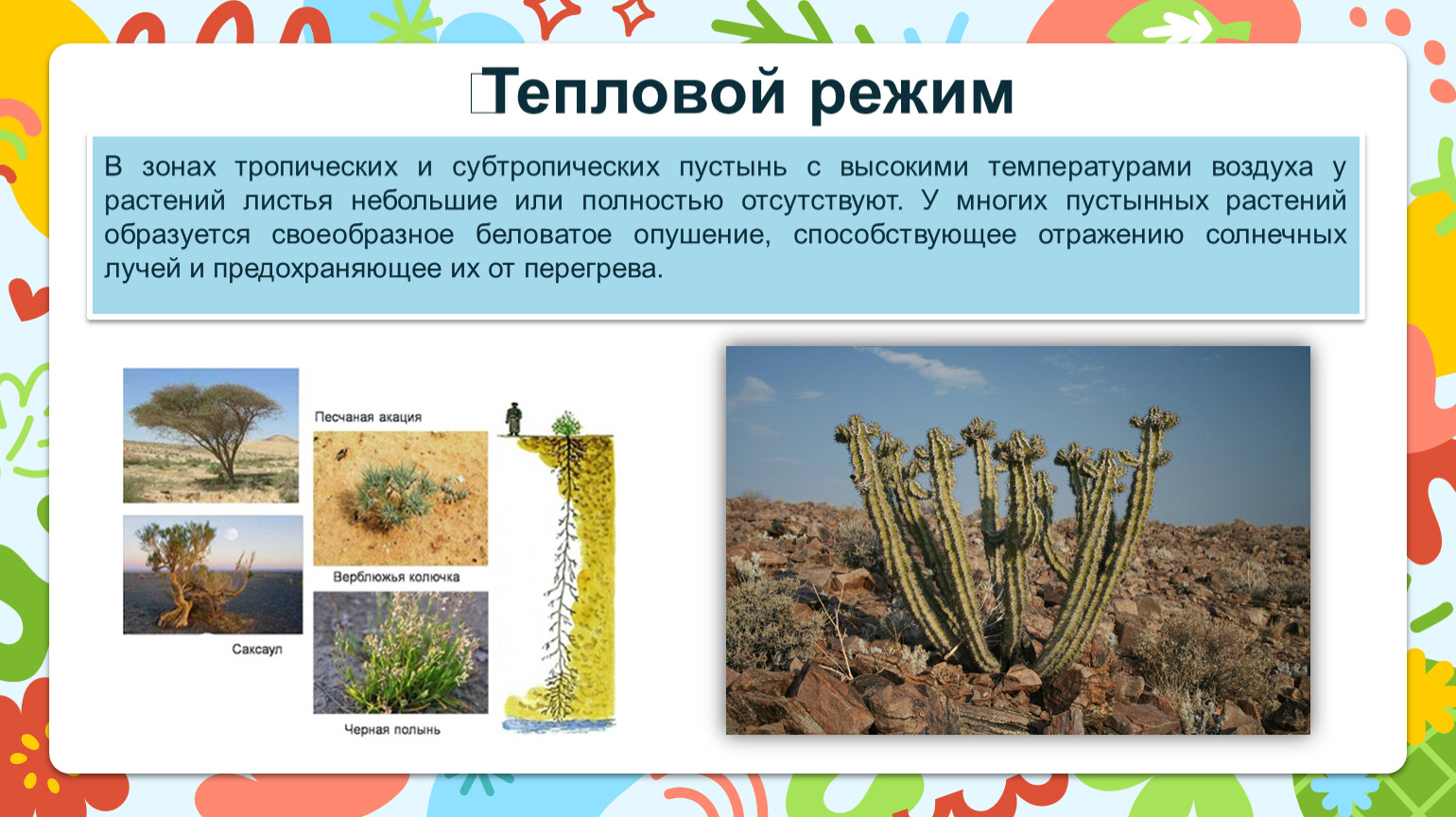 Тепловой режим

В зонах тропических и субтропических пустынь с высокими температурами воздуха у растений листья небольшие или полностью отсутствуют. У многих пустынных растений образуется своеобразное беловатое опушение, способствующее отражению солнечных лучей и предохраняющее их от перегрева.

Песчаная акация

Верблюжья колючка

Саксаул

Черная полынь